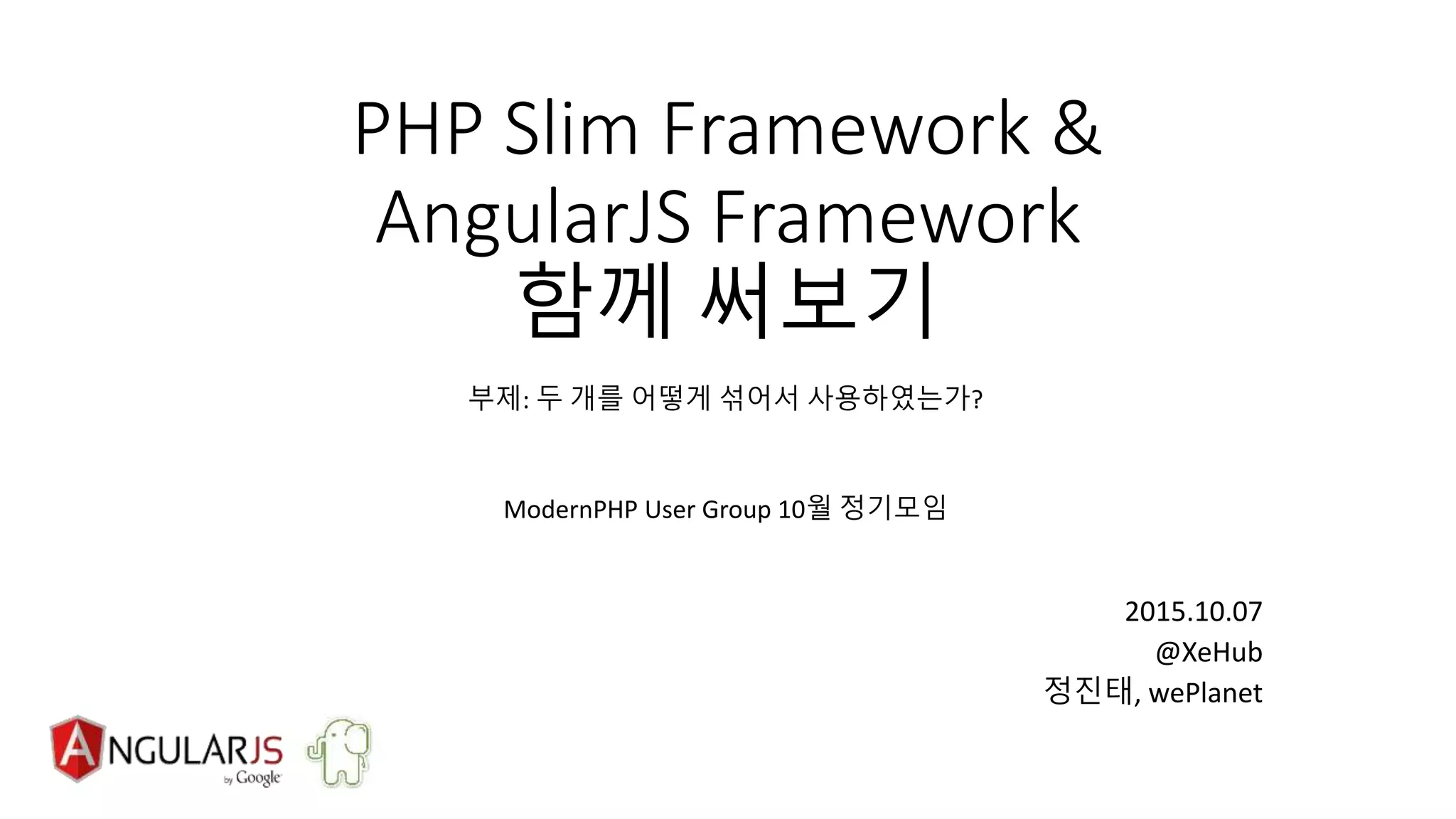 PHP Slim Framework &
AngularJS Framework
함께 써보기

부제: 두 개를 어떻게 섞어서 사용하였는가?

ModernPHP User Group 10월 정기모임

2015.10.07
@XeHub
정진태, wePlanet

ANGULARJS
by Google